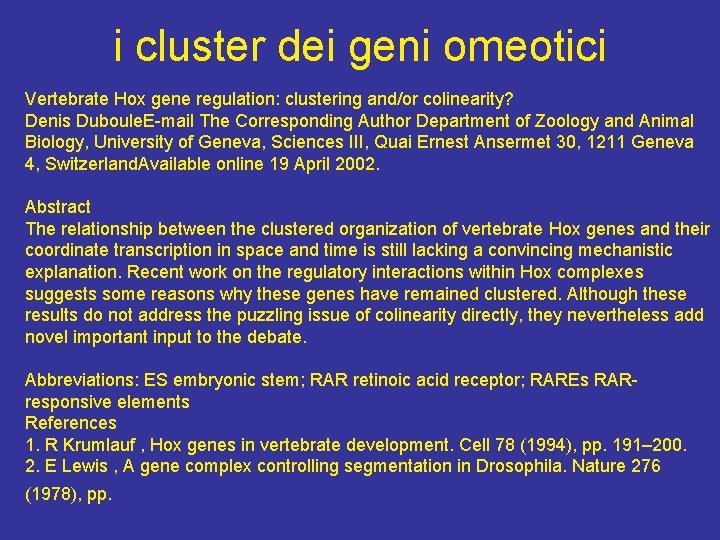 i cluster dei geni omeotici

Vertebrate Hox gene regulation: clustering and/or colinearity?
Denis DubouleE-mail The Corresponding Author Department of Zoology and Animal Biology, University of Geneva, Sciences III, Quai Ernest Ansermet 30, 1211 Geneva 4, SwitzerlandAvailable online 19 April 2002.

Abstract
The relationship between the clustered organization of vertebrate Hox genes and their coordinate transcription in space and time is still lacking a convincing mechanistic explanation. Recent work on the regulatory interactions within Hox complexes suggests some reasons why these genes have remained clustered. Although these results do not address the puzzling issue of colinearity directly, they nevertheless add novel important input to the debate.

Abbreviations: ES embryonic stem; RAR retinoic acid receptor; RAREs RAR-responsive elements
References
1. R Krumlauf , Hox genes in vertebrate development. Cell 78 (1994), pp. 191–200.
2. E Lewis , A gene complex controlling segmentation in Drosophila. Nature 276 (1978), pp.